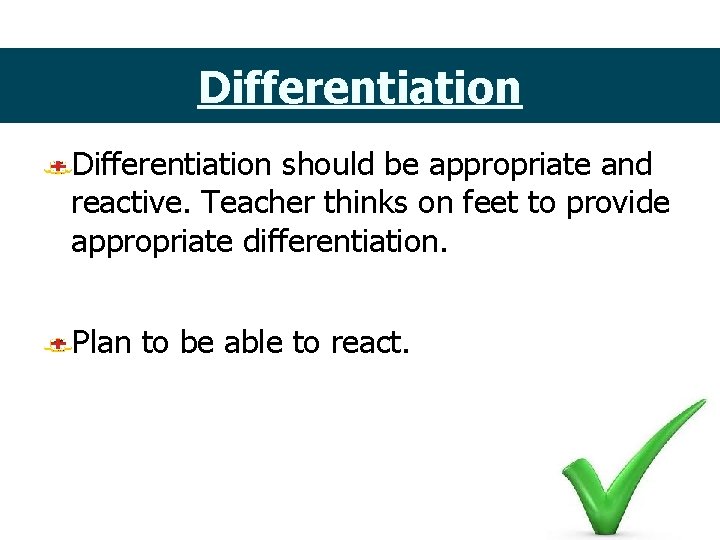 Differentiation

Differentiation should be appropriate and reactive. Teacher thinks on feet to provide appropriate differentiation.

Plan to be able to react.